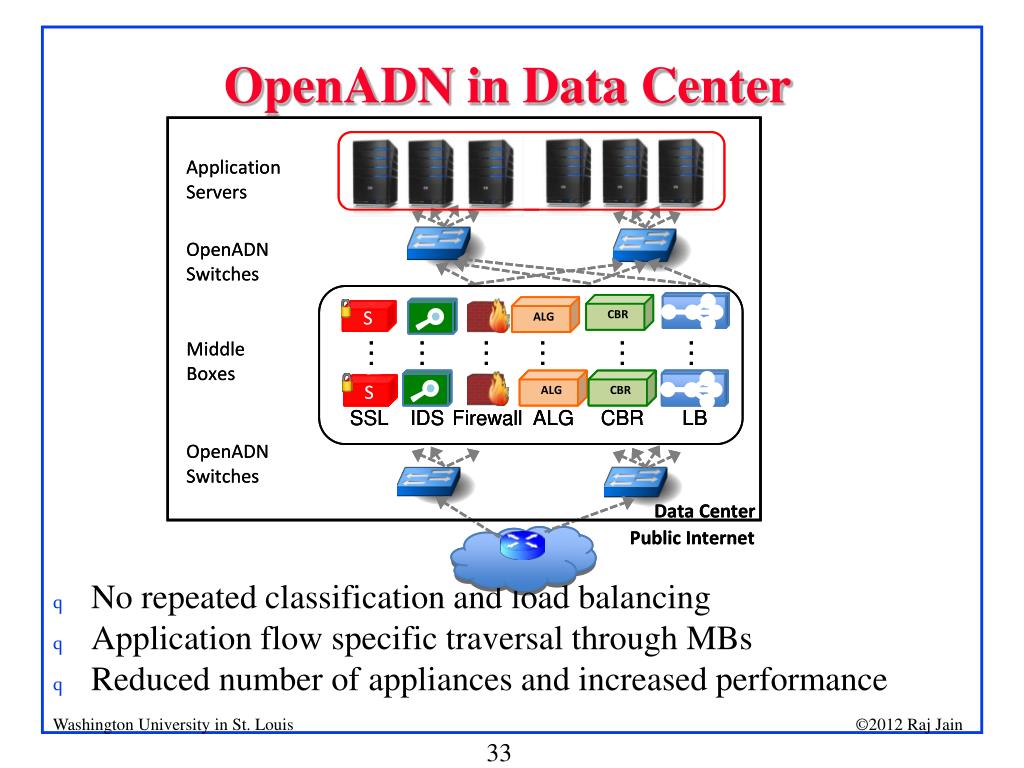 OpenADN in Data Center

Application Servers

OpenADN Switches

S ALG CBR

Middle Boxes

S ALG CBR

SSL IDS Firewall ALG CBR LB

OpenADN Switches

Data Center

Public Internet

q No repeated classification and load balancing
q Application flow specific traversal through MBs
q Reduced number of appliances and increased performance

Washington University in St. Louis

©2012 Raj Jain

33